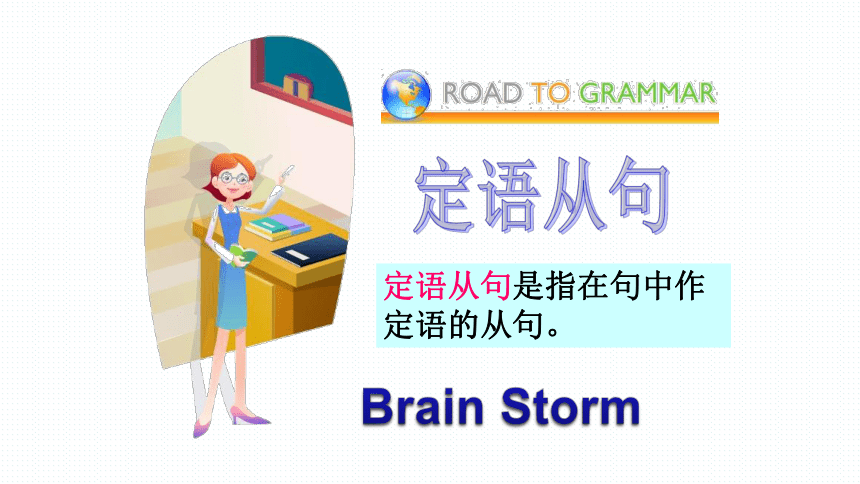 ROAD TO GRAMMAR

定语从句

定语从句是指在句中作定语的从句。

Brain Storm